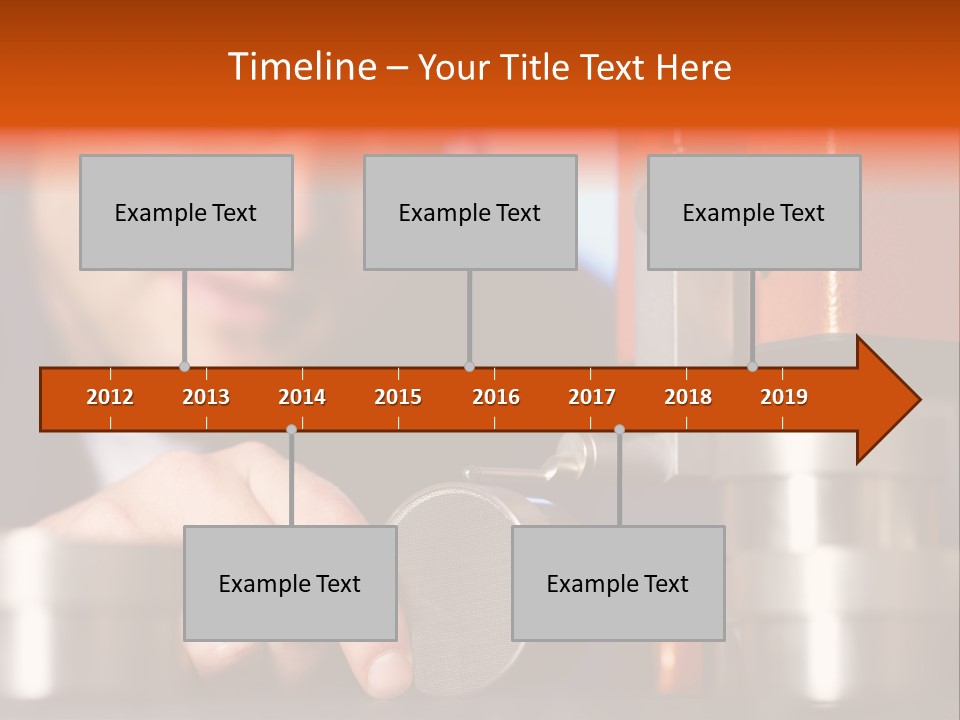 Timeline – Your Title Text Here

Example Text

Example Text

Example Text

2012 2013 2014 2015 2016 2017 2018 2019

Example Text

Example Text